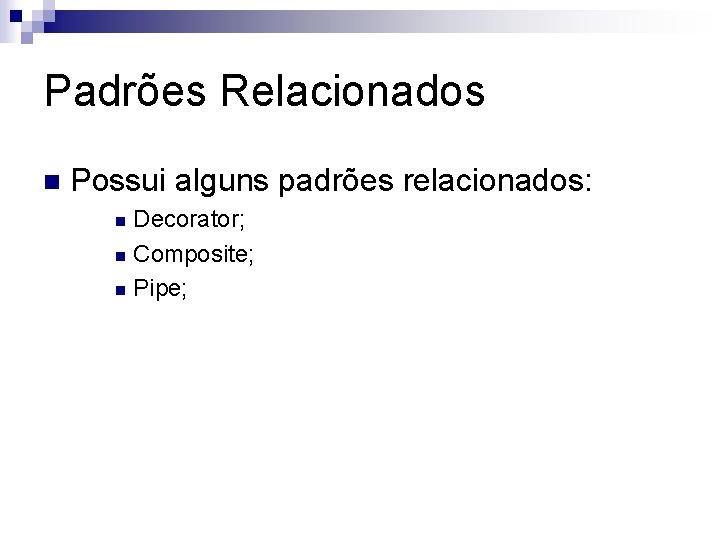 Padrões Relacionados

Possui alguns padrões relacionados:

Decorator;

Composite;

Pipe;